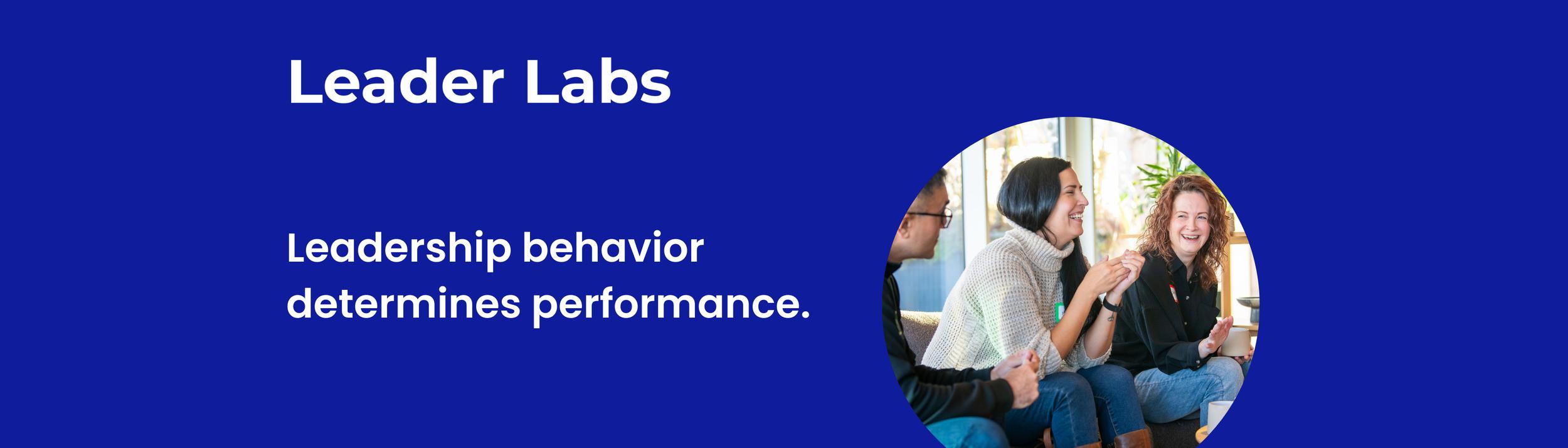 Leader Labs

Leadership behavior determines performance.